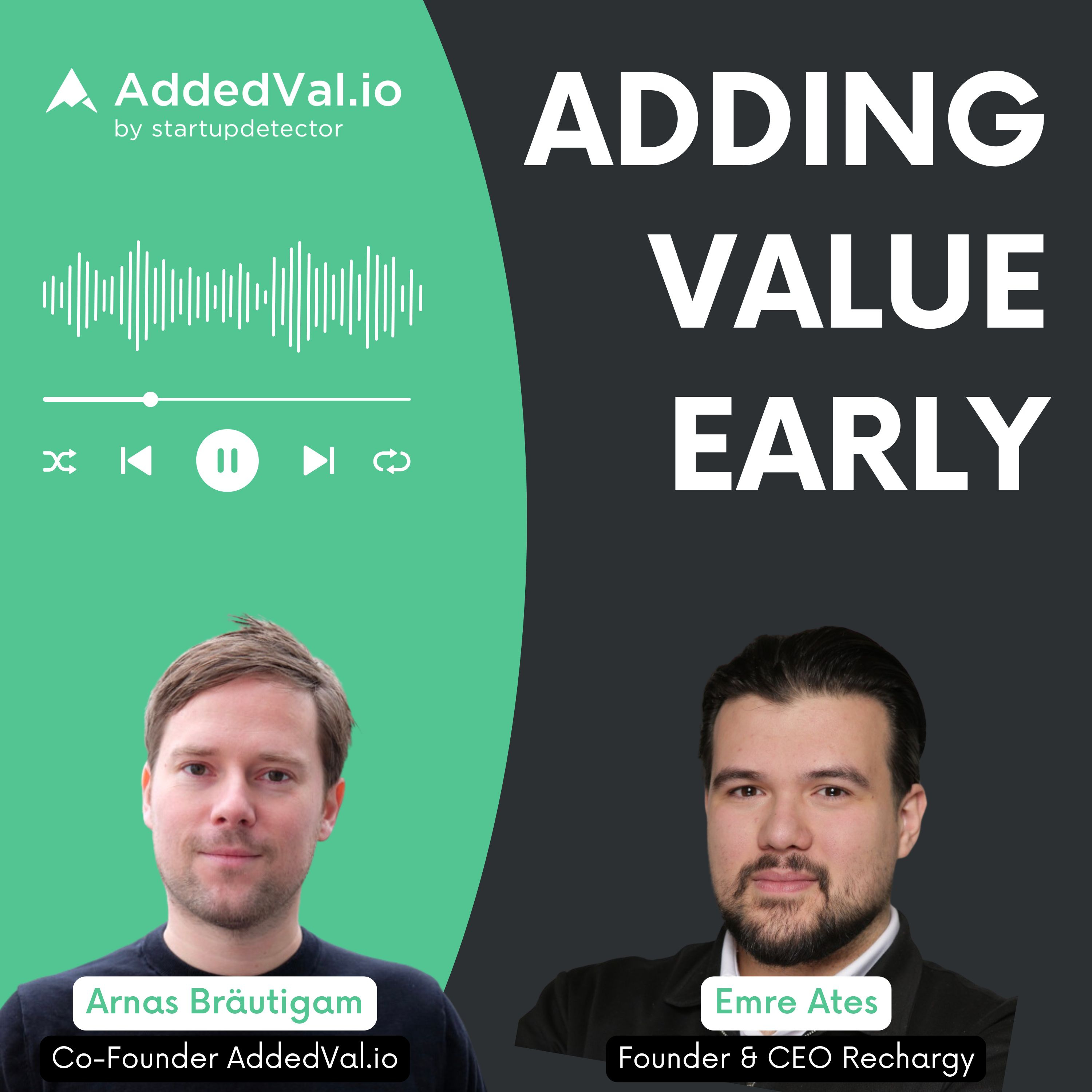 AddedVal.io
by startupdetector

ADDING VALUE EARLY

Arnas Bräutigam
Co-Founder AddedVal.io

Emre Ates
Founder & CEO Rechargy